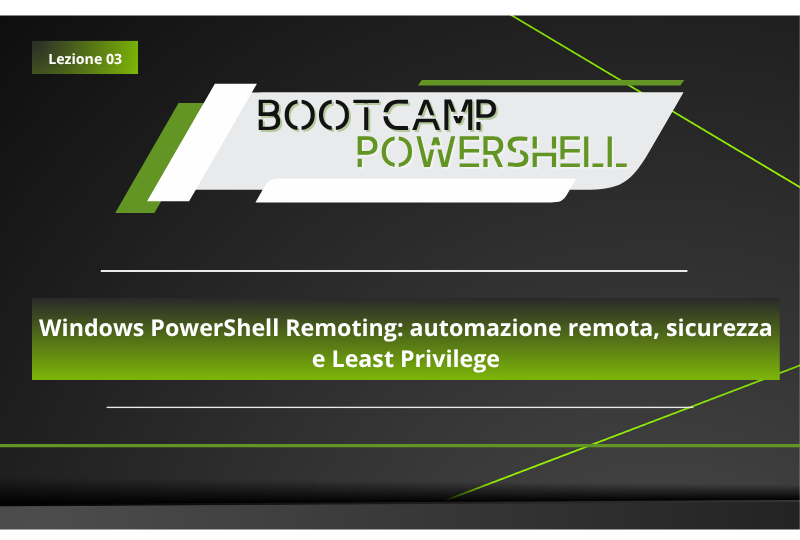 Lezione 03

BOOTCAMP
POWERSHELL

Windows PowerShell Remoting: automazione remota, sicurezza e Least Privilege